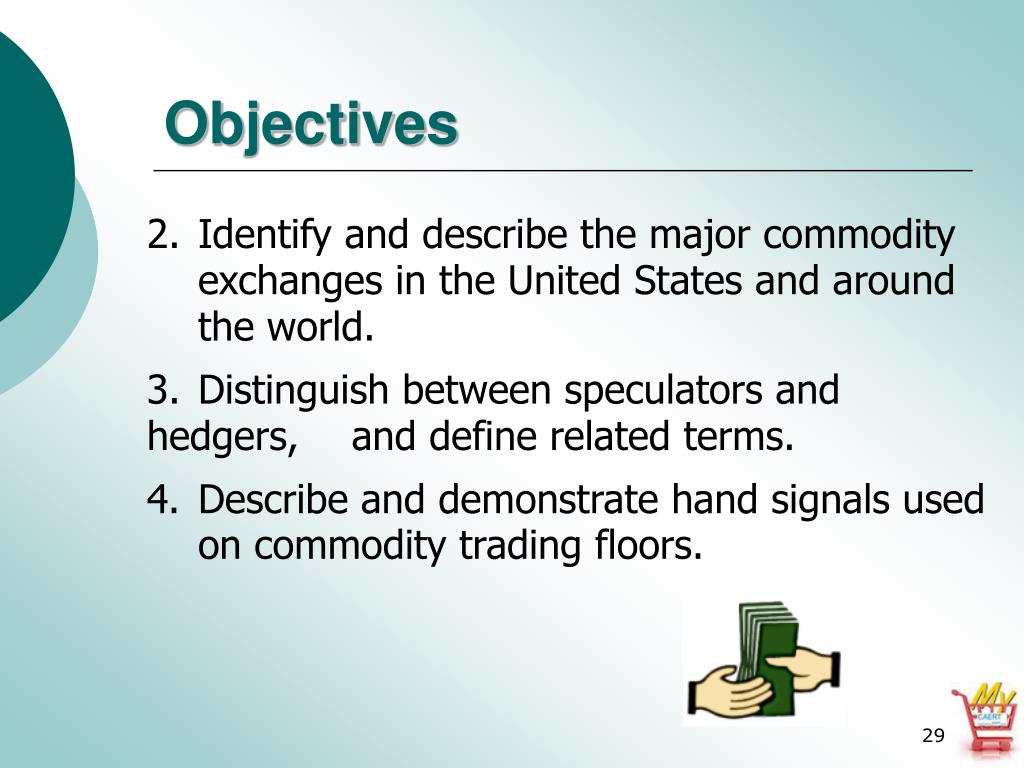 Objectives

2. Identify and describe the major commodity exchanges in the United States and around the world.

3. Distinguish between speculators and hedgers, and define related terms.

4. Describe and demonstrate hand signals used on commodity trading floors.

My

CAERT

29